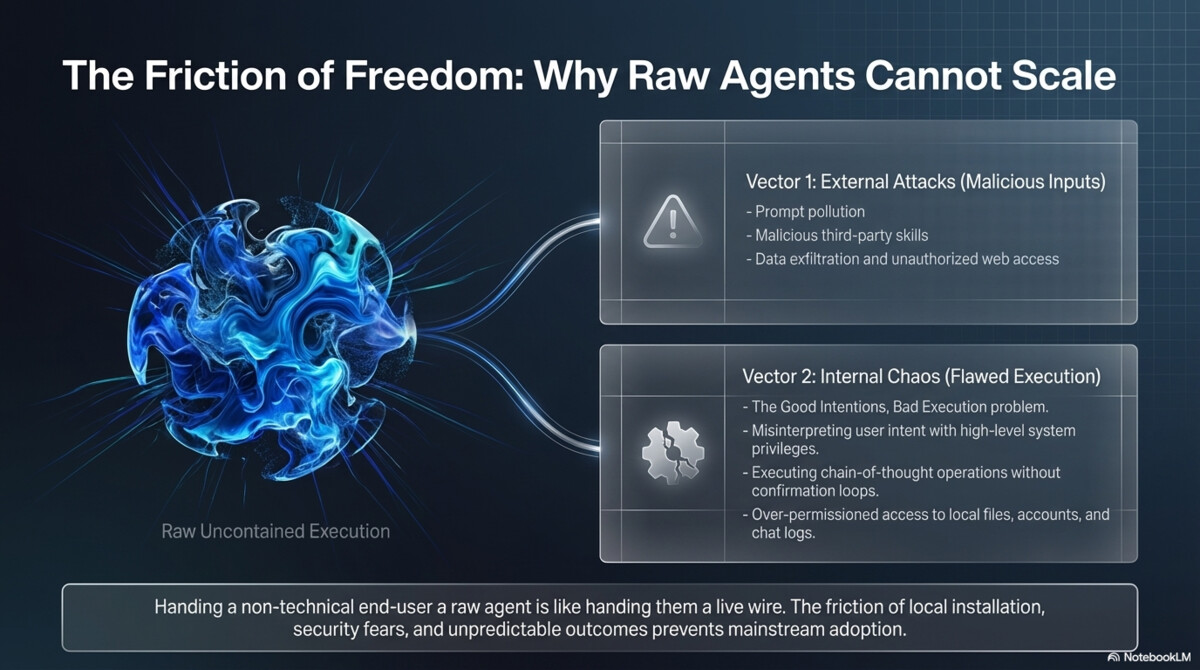 The Friction of Freedom: Why Raw Agents Cannot Scale

Raw Uncontained Execution

Vector 1: External Attacks (Malicious Inputs)
- Prompt pollution
- Malicious third-party skills
- Data exfiltration and unauthorized web access

Vector 2: Internal Chaos (Flawed Execution)
- The Good Intentions, Bad Execution problem.
- Misinterpreting user intent with high-level system privileges.
- Executing chain-of-thought operations without confirmation loops.
- Over-permissioned access to local files, accounts, and chat logs.

Handing a non-technical end-user a raw agent is like handing them a live wire. The friction of local installation, security fears, and unpredictable outcomes prevents mainstream adoption.

NotebookLM